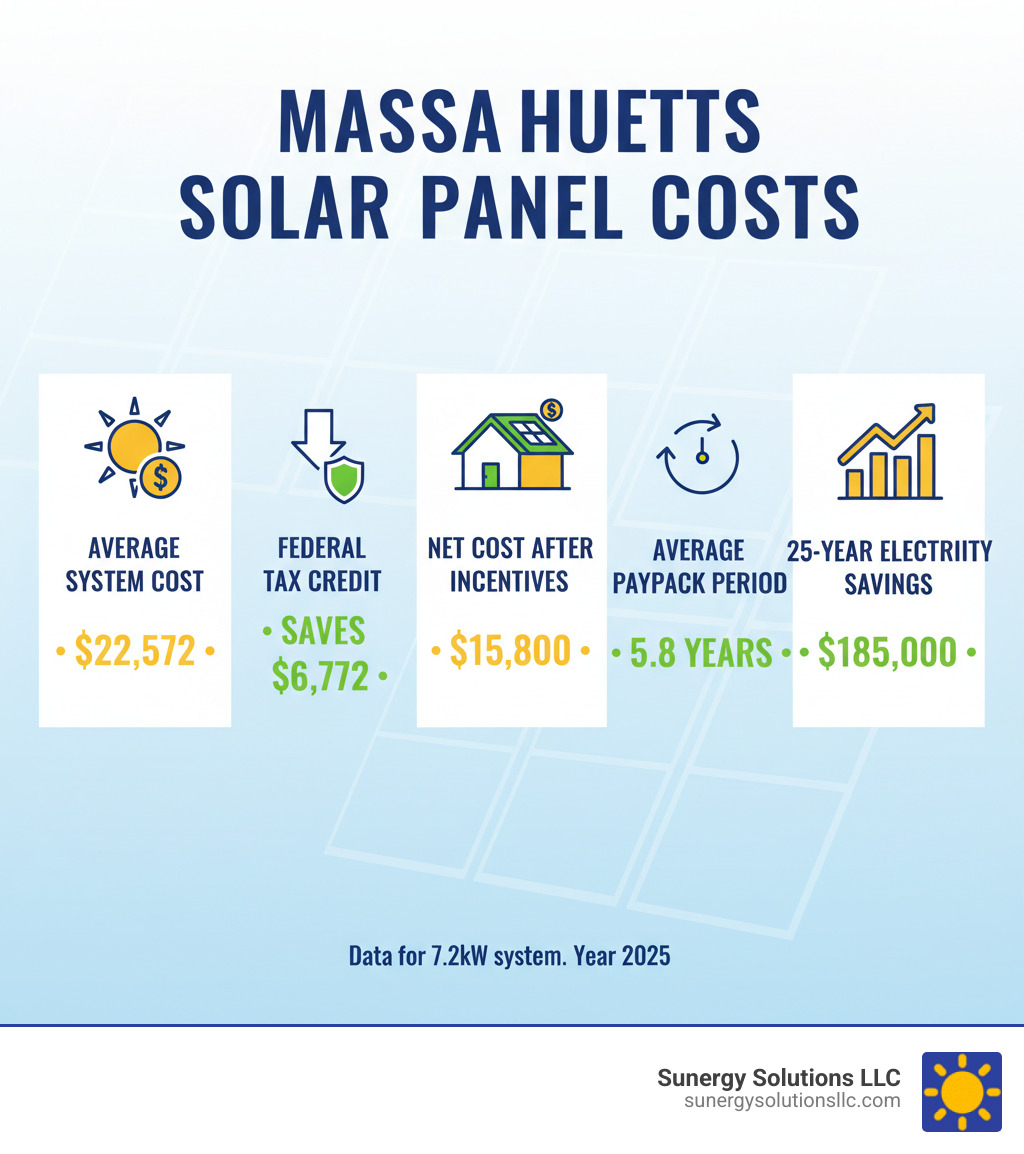 MASSA HUETTS SOLAR PANEL COSTS

AVERAGE SYSTEM COST

• $22,572 •

FEDERAL TAX CREDIT

• SAVES $6,772 •

NET COST AFTER INCENTIVES

• $15,800 •

AVERAGE PAYPACK PERIOD

• 5.8 YEARS •

25-YEAR ELECTRIITY SAVINGS

• $185,000 •

Data for 7.2kW system. Year 2025

Sunergy Solutions LLC
sunergysolutionsllc.com